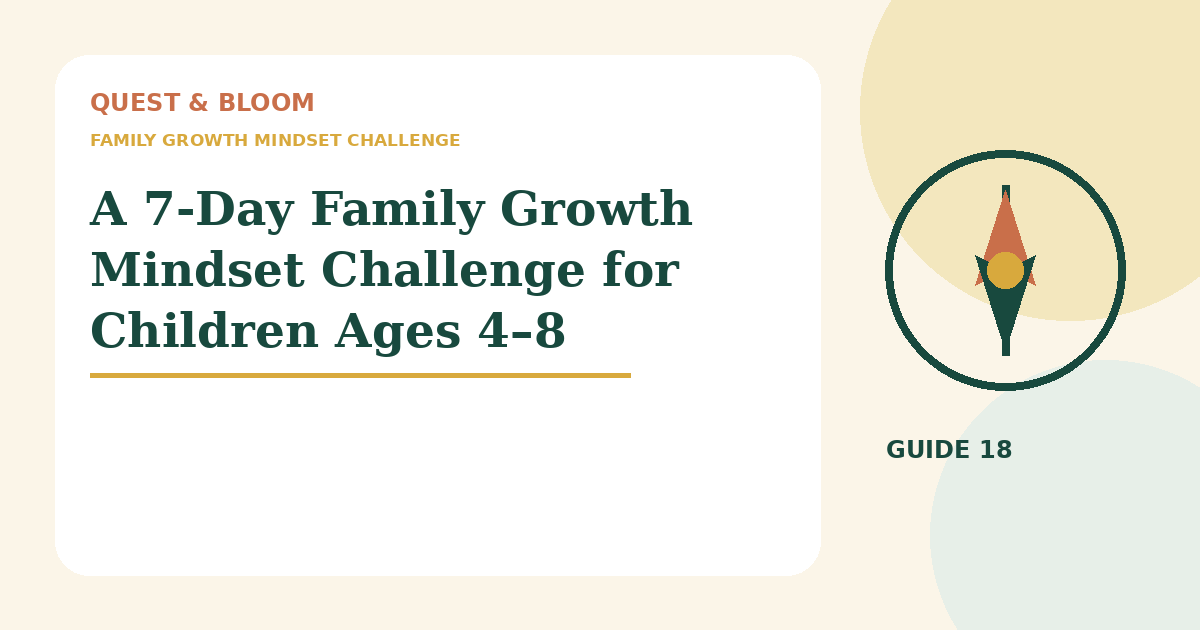 QUEST & BLOOM

FAMILY GROWTH MINDSET CHALLENGE

A 7-Day Family Growth Mindset Challenge for Children Ages 4–8

GUIDE 18